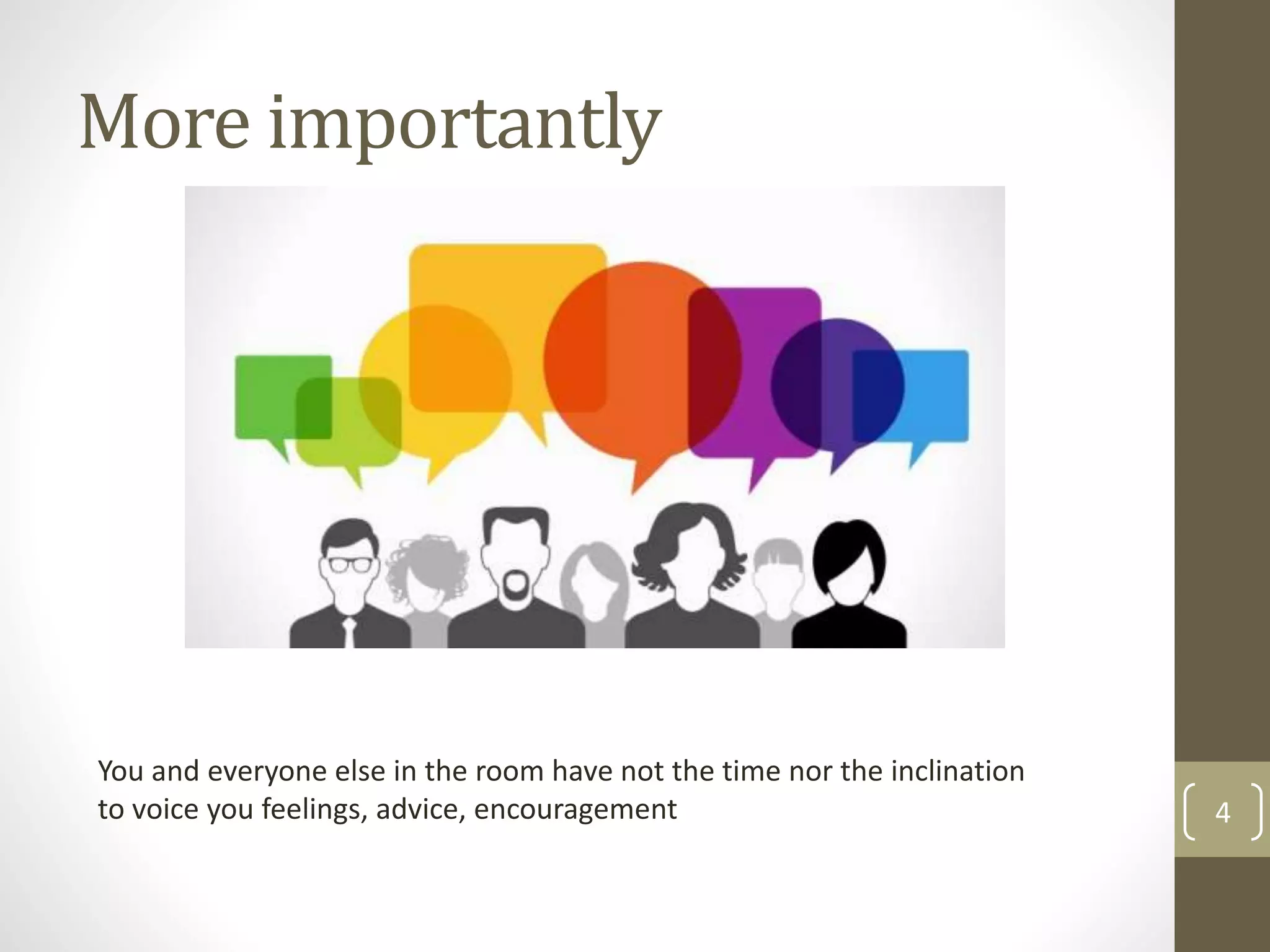 More importantly

You and everyone else in the room have not the time nor the inclination to voice you feelings, advice, encouragement

4